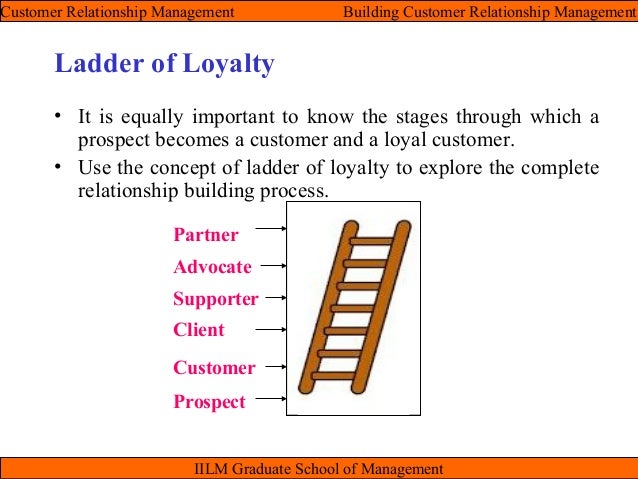 Customer Relationship Management Building Customer Relationship Management

Ladder of Loyalty

• It is equally important to know the stages through which a prospect becomes a customer and a loyal customer.

• Use the concept of ladder of loyalty to explore the complete relationship building process.

Partner
Advocate
Supporter
Client
Customer
Prospect

IILM Graduate School of Management